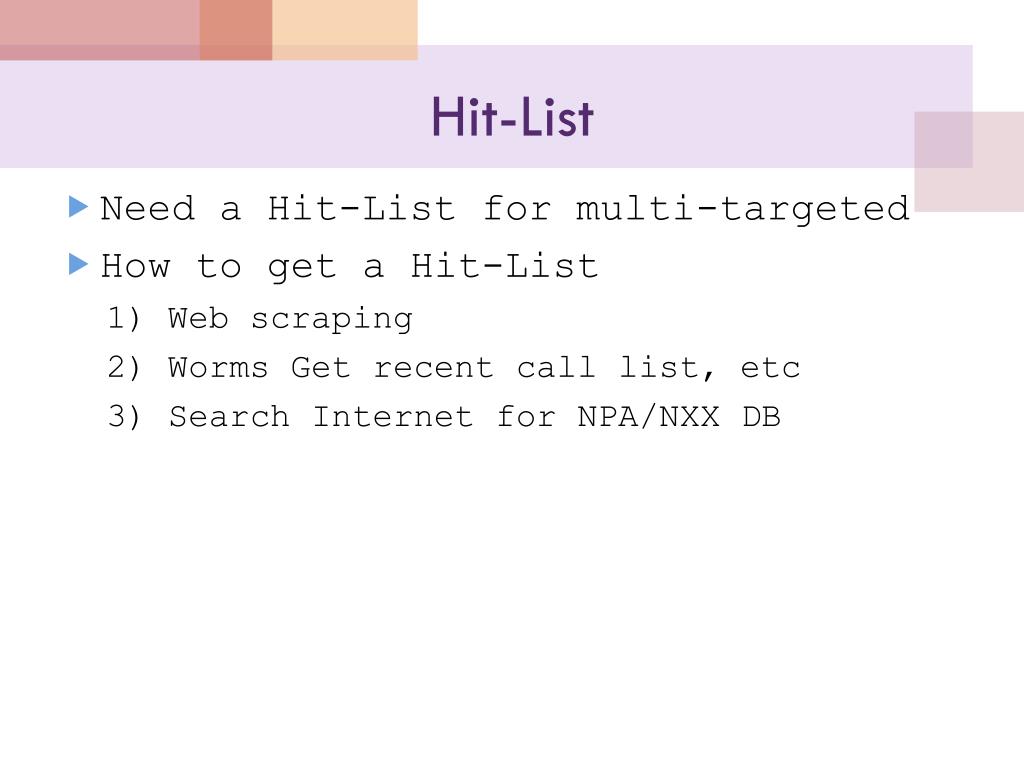 Hit-List

Need a Hit-List for multi-targeted

How to get a Hit-List

1) Web scraping

2) Worms Get recent call list, etc

3) Search Internet for NPA/NXX DB